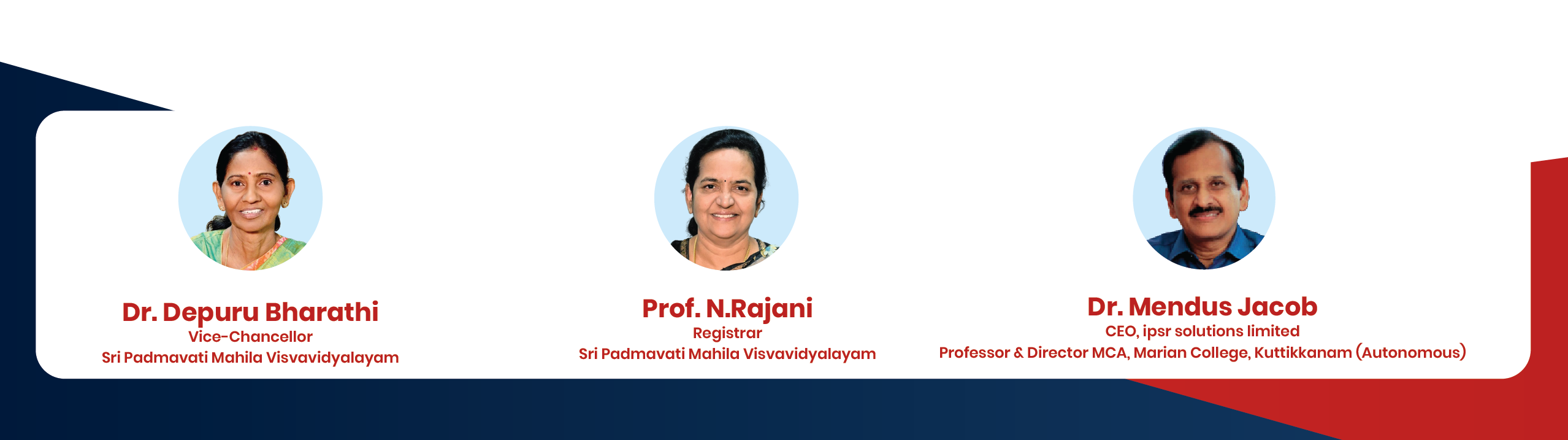 Dr. Depuru Bharathi
Vice-Chancellor
Sri Padmavati Mahila Visvavidyalayam

Prof. N.Rajani
Registrar
Sri Padmavati Mahila Visvavidyalayam

Dr. Mendus Jacob
CEO, ipsr solutions limited
Professor & Director MCA, Marian College, Kuttikkanam (Autonomous)